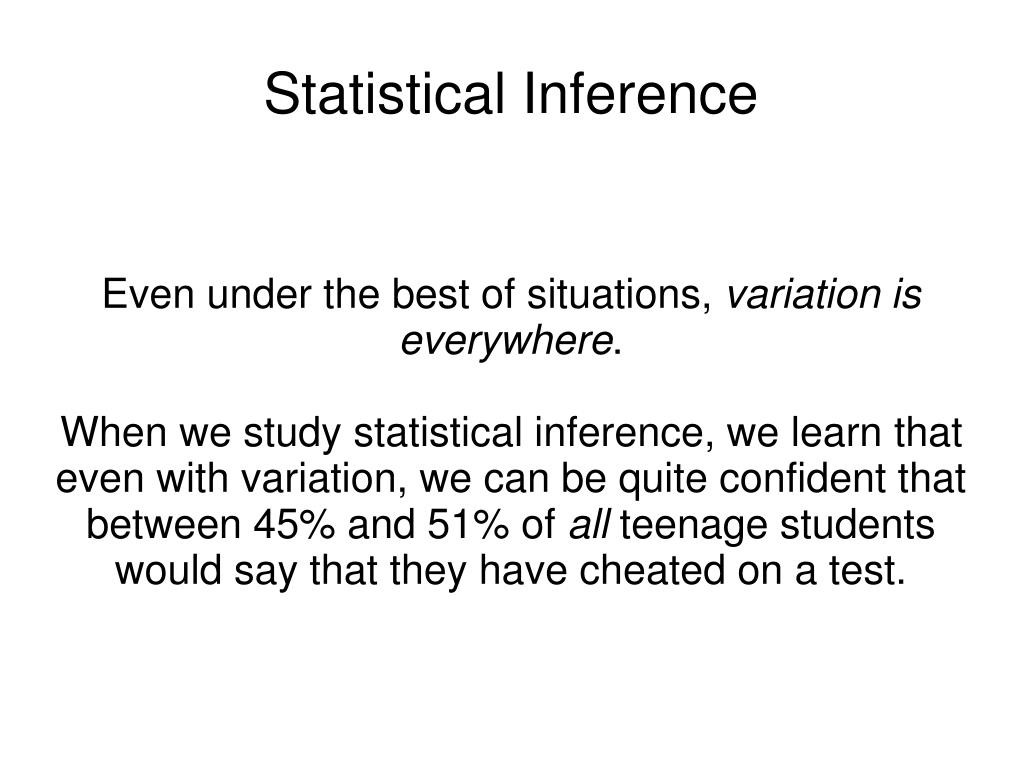 Statistical Inference

Even under the best of situations, variation is everywhere.

When we study statistical inference, we learn that even with variation, we can be quite confident that between 45% and 51% of all teenage students would say that they have cheated on a test.